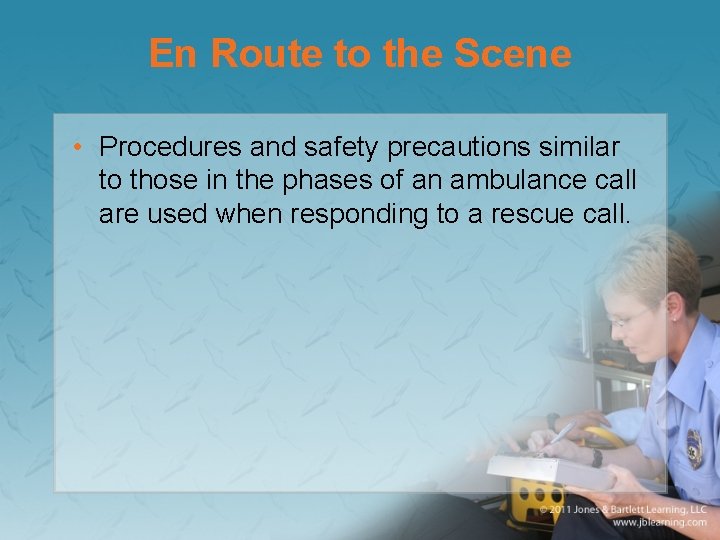 En Route to the Scene

• Procedures and safety precautions similar to those in the phases of an ambulance call are used when responding to a rescue call.

© 2011 Jones & Bartlett Learning, LLC
www.jblearning.com